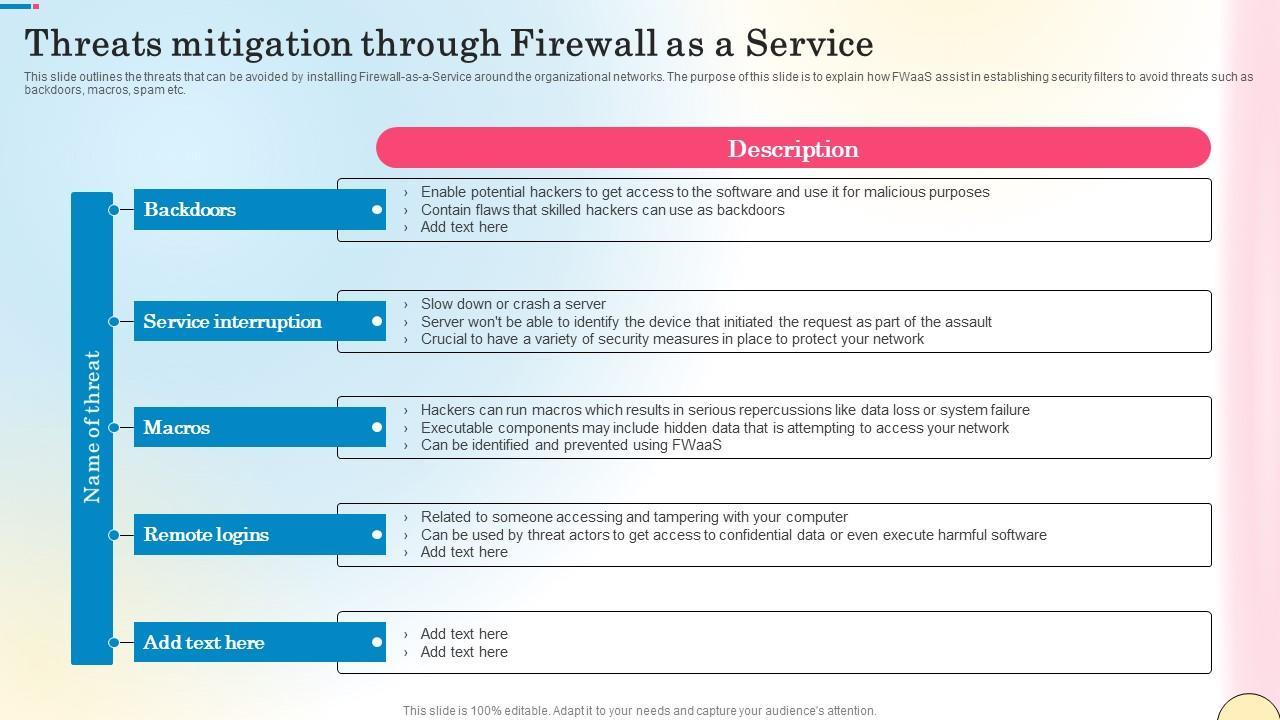 Threats mitigation through Firewall as a Service

This slide outlines the threats that can be avoided by installing Firewall-as-a-Service around the organizational networks. The purpose of this slide is to explain how FWaaS assist in establishing security filters to avoid threats such as backdoors, macros, spam etc.

Description

Name of threat

Backdoors
› Enable potential hackers to get access to the software and use it for malicious purposes
› Contain flaws that skilled hackers can use as backdoors
› Add text here

Service interruption
› Slow down or crash a server
› Server won't be able to identify the device that initiated the request as part of the assault
› Crucial to have a variety of security measures in place to protect your network

Macros
› Hackers can run macros which results in serious repercussions like data loss or system failure
› Executable components may include hidden data that is attempting to access your network
› Can be identified and prevented using FWaaS

Remote logins
› Related to someone accessing and tampering with your computer
› Can be used by threat actors to get access to confidential data or even execute harmful software
› Add text here

Add text here
› Add text here
› Add text here

This slide is 100% editable. Adapt it to your needs and capture your audience's attention.